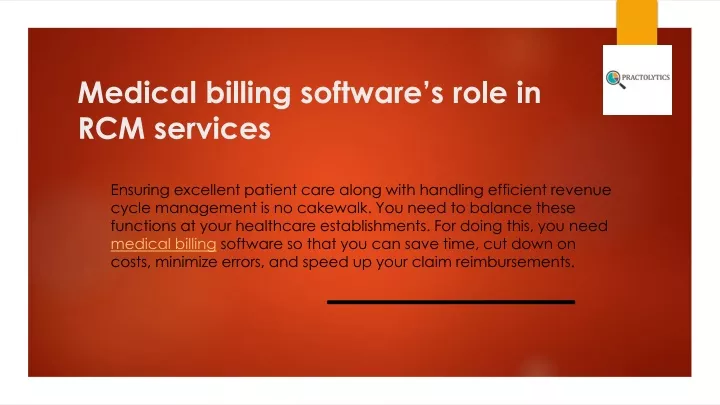 PRACTOLYTICS

Medical billing software's role in RCM services

Ensuring excellent patient care along with handling efficient revenue cycle management is no cakewalk. You need to balance these functions at your healthcare establishments. For doing this, you need medical billing software so that you can save time, cut down on costs, minimize errors, and speed up your claim reimbursements.